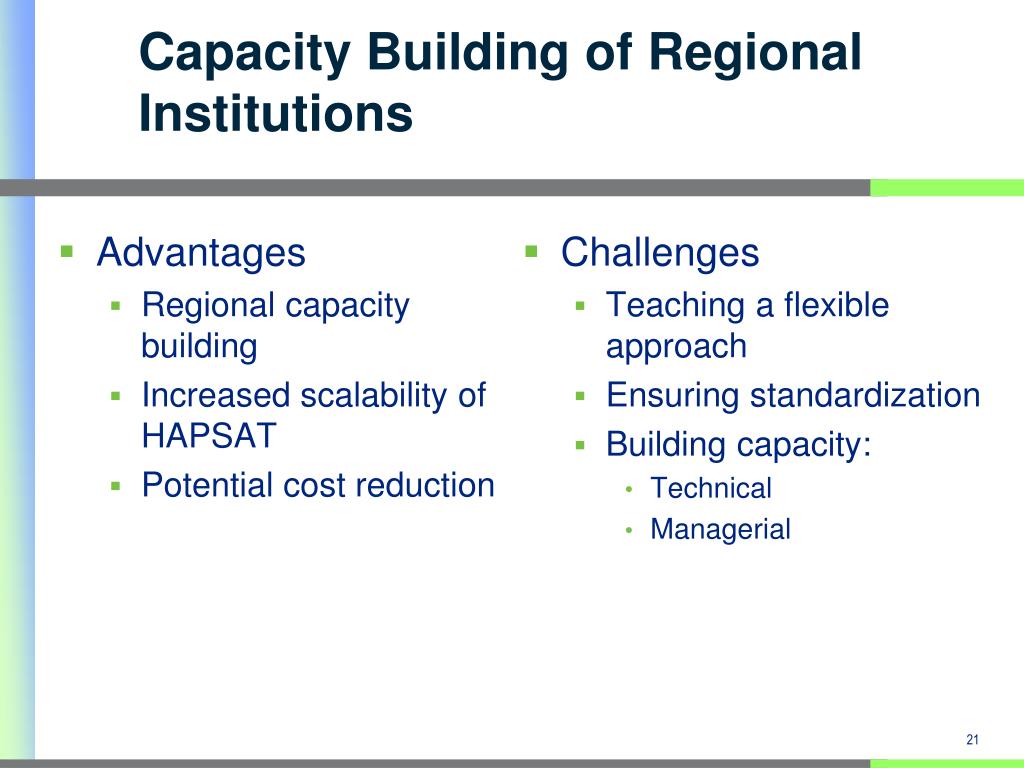 Capacity Building of Regional Institutions

- Advantages
  - Regional capacity building
  - Increased scalability of HAPSAT
  - Potential cost reduction

- Challenges
  - Teaching a flexible approach
  - Ensuring standardization
  - Building capacity:
    - Technical
    - Managerial

21